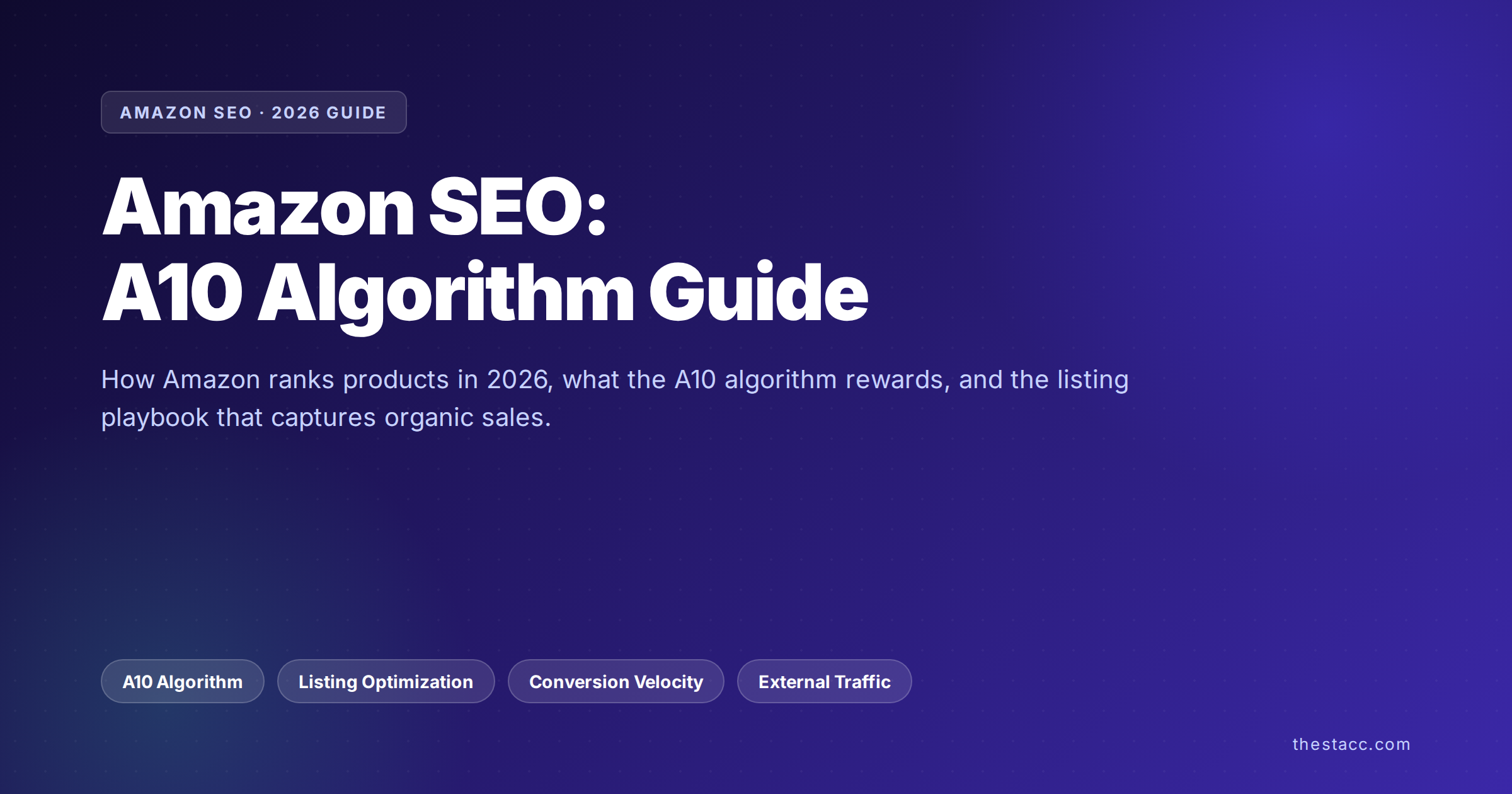 AMAZON SEO · 2026 GUIDE

Amazon SEO:
A10 Algorithm Guide

How Amazon ranks products in 2026, what the A10 algorithm rewards, and the listing playbook that captures organic sales.

A10 Algorithm

Listing Optimization

Conversion Velocity

External Traffic

thestacc.com